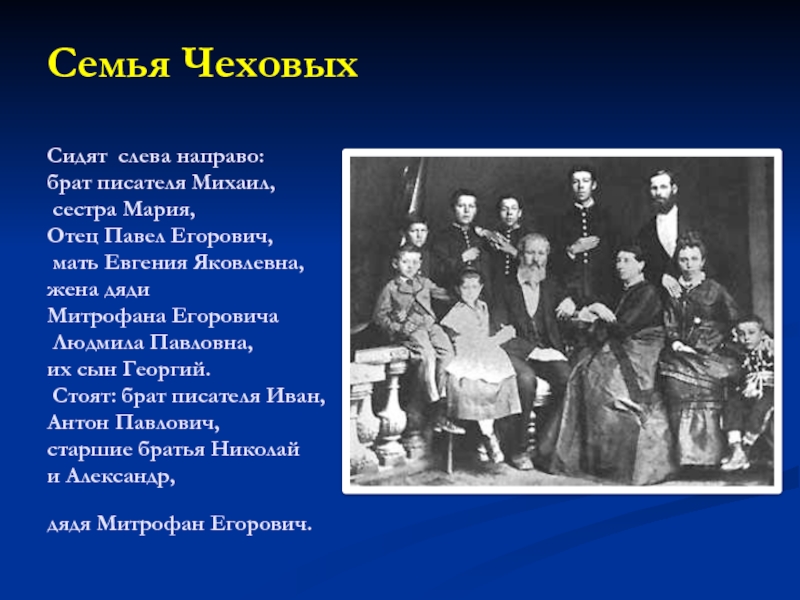 Семья Чеховых

Сидят слева направо: брат писателя Михаил, сестра Мария, Отец Павел Егорович, мать Евгения Яковлевна, жена дяди Митрофана Егоровича Людмила Павловна, их сын Георгий. Стоят: брат писателя Иван, Антон Павлович, старшие братья Николай и Александр,

дядя Митрофан Егорович.